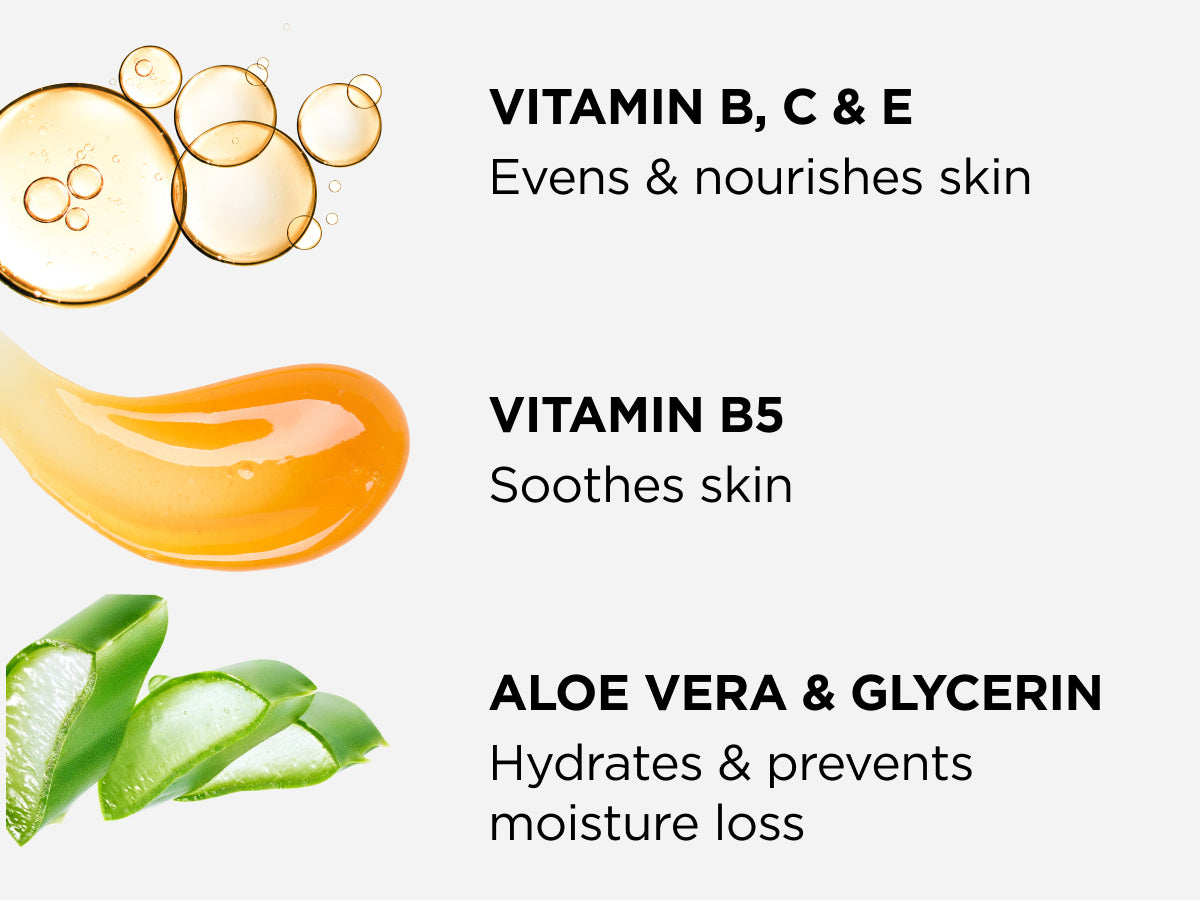 VITAMIN B, C & E
Evens & nourishes skin

VITAMIN B5
Soothes skin

ALOE VERA & GLYCERIN
Hydrates & prevents moisture loss